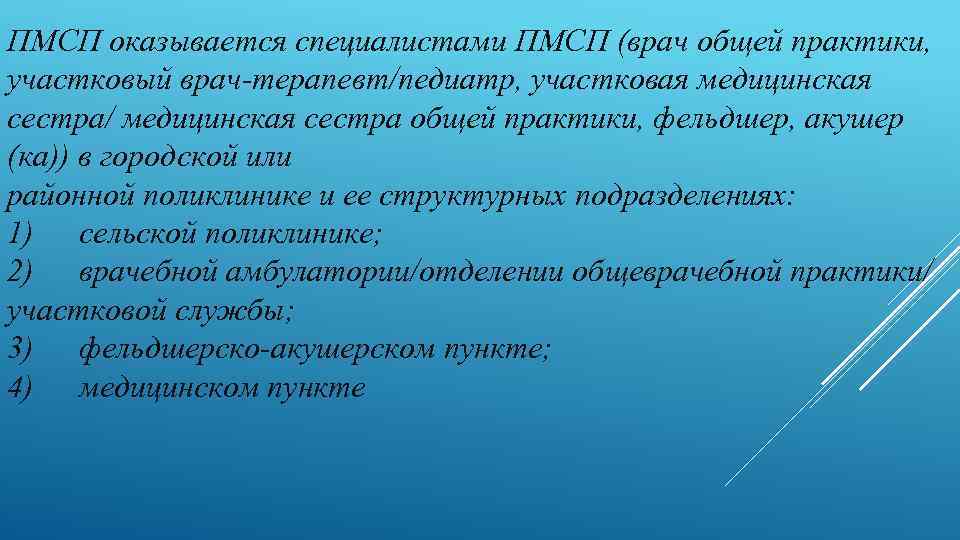 ПМСП оказывается специалистами ПМСП (врач общей практики, участковый врач-терапевт/педиатр, участковая медицинская сестра/ медицинская сестра общей практики, фельдшер, акушер (ка)) в городской или
районной поликлинике и ее структурных подразделениях:
1) сельской поликлинике;
2) врачебной амбулатории/отделении общеврачебной практики/ участковой службы;
3) фельдшерско-акушерском пункте;
4) медицинском пункте